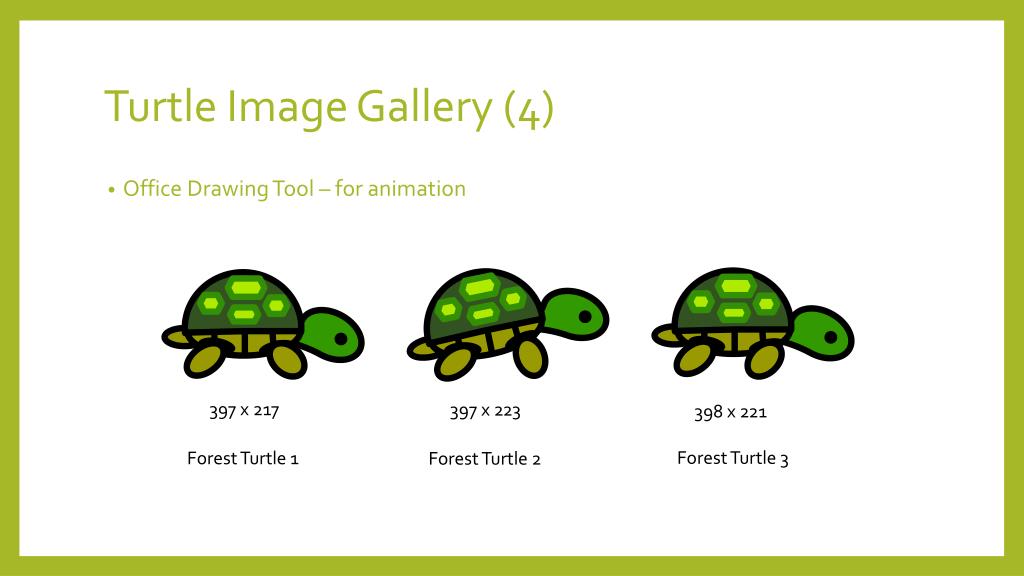 Turtle Image Gallery (4)

• Office Drawing Tool – for animation

397 x 217

Forest Turtle 1

397 x 223

Forest Turtle 2

398 x 221

Forest Turtle 3